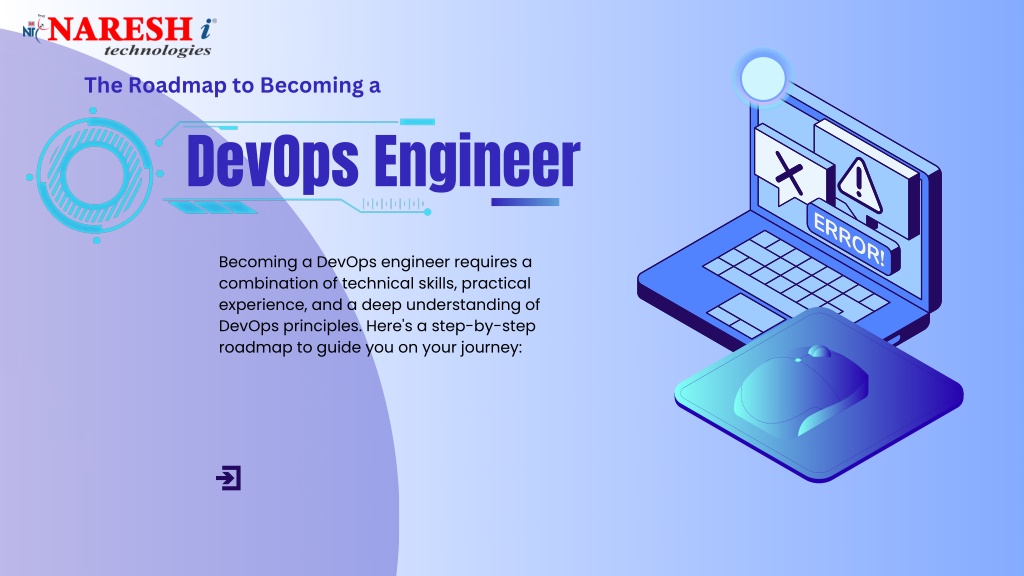 NARESH i
technologies

The Roadmap to Becoming a

DevOps Engineer

Becoming a DevOps engineer requires a combination of technical skills, practical experience, and a deep understanding of DevOps principles. Here's a step-by-step roadmap to guide you on your journey:

ERROR!